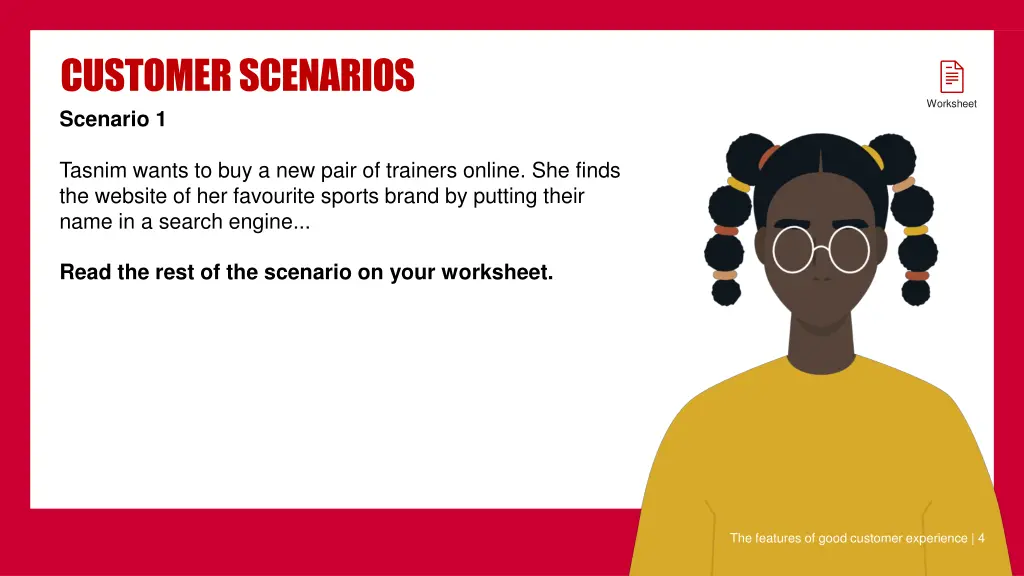 CUSTOMER SCENARIOS

Worksheet

Scenario 1

Tasnim wants to buy a new pair of trainers online. She finds the website of her favourite sports brand by putting their name in a search engine...

Read the rest of the scenario on your worksheet.

The features of good customer experience | 4